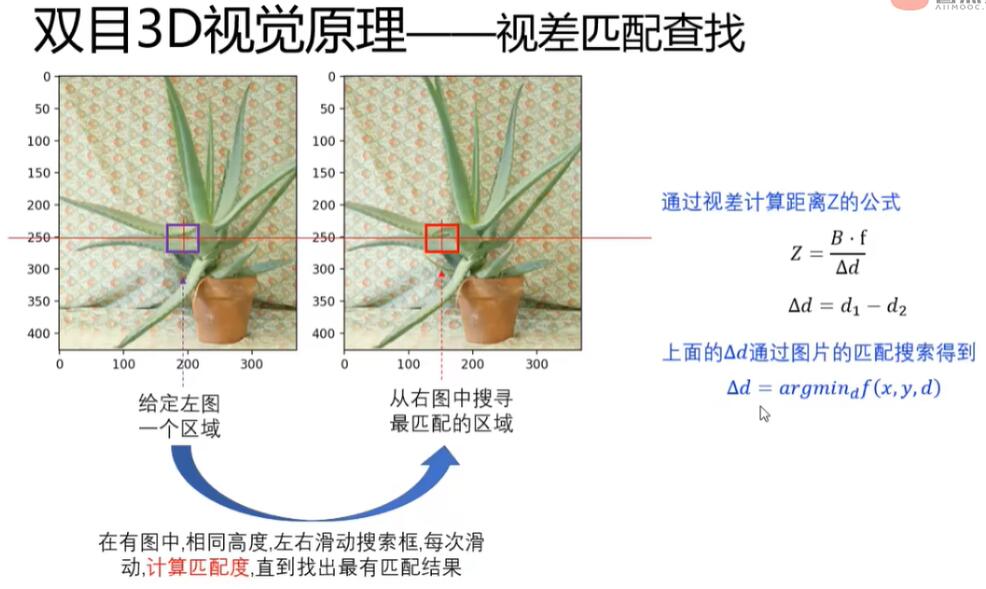 双目3D视觉原理——视差匹配查找

0
50
100
150
200
250
300
350
400
0 100 200 300

0
50
100
150
200
250
300
350
400
0 100 200 300

给定左图
一个区域

从右图中搜寻
最匹配的区域

在有图中,相同高度,左右滑动搜索框,每次滑动,计算匹配度,直到找出最有匹配结果

通过视差计算距离Z的公式

$Z = \frac{B \cdot f}{\Delta d}$

$\Delta d = d_1 - d_2$

上面的$\Delta d$通过图片的匹配搜索得到

$\Delta d = argmin_d f(x, y, d)$

AIIMOOC